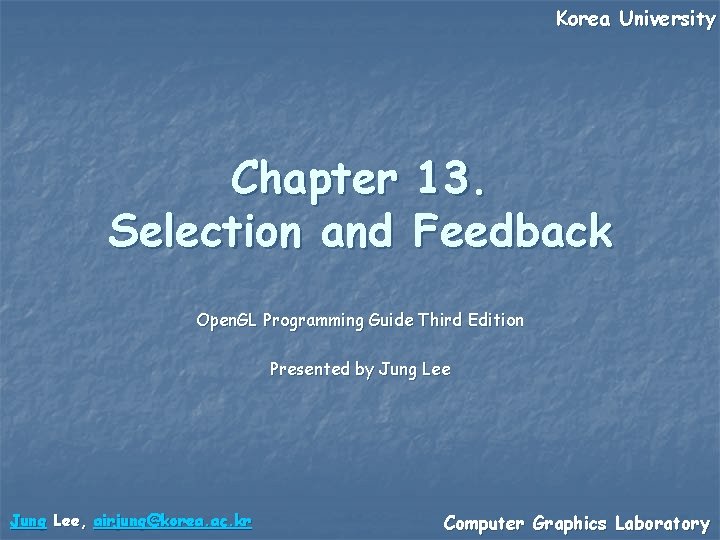 Korea University

Chapter 13.
Selection and Feedback

OpenGL Programming Guide Third Edition

Presented by Jung Lee

Jung Lee, airjung@korea.ac.kr

Computer Graphics Laboratory